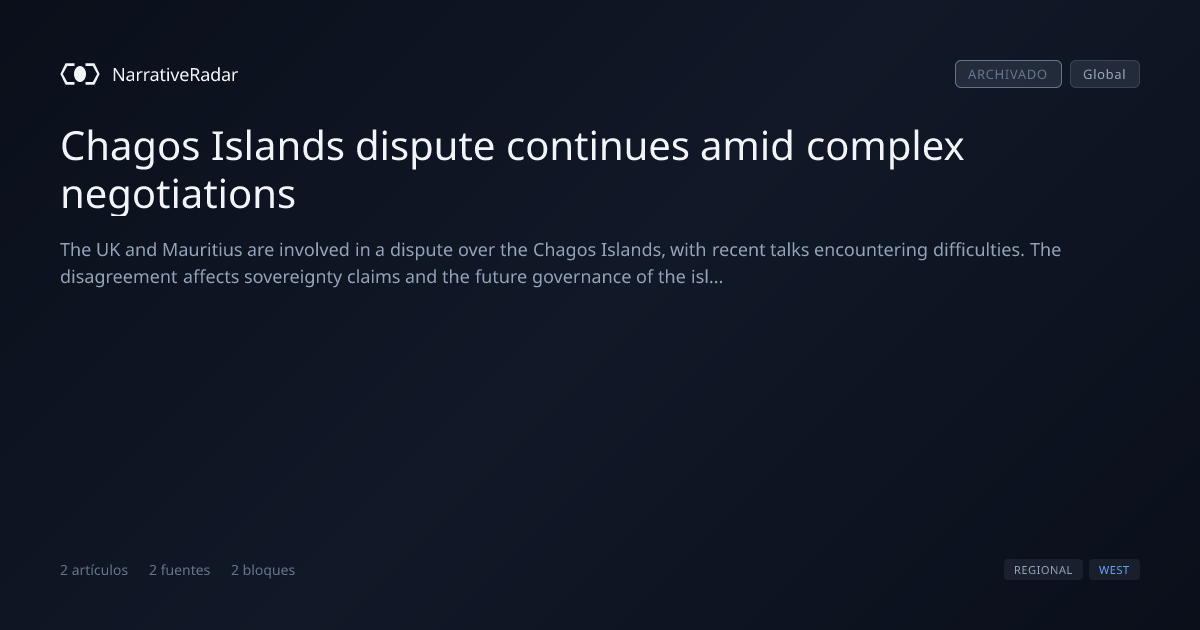 NarrativeRadar

ARCHIVADO Global

Chagos Islands dispute continues amid complex negotiations

The UK and Mauritius are involved in a dispute over the Chagos Islands, with recent talks encountering difficulties. The disagreement affects sovereignty claims and the future governance of the isl...

2 artículos 2 fuentes 2 bloques

REGIONAL WEST